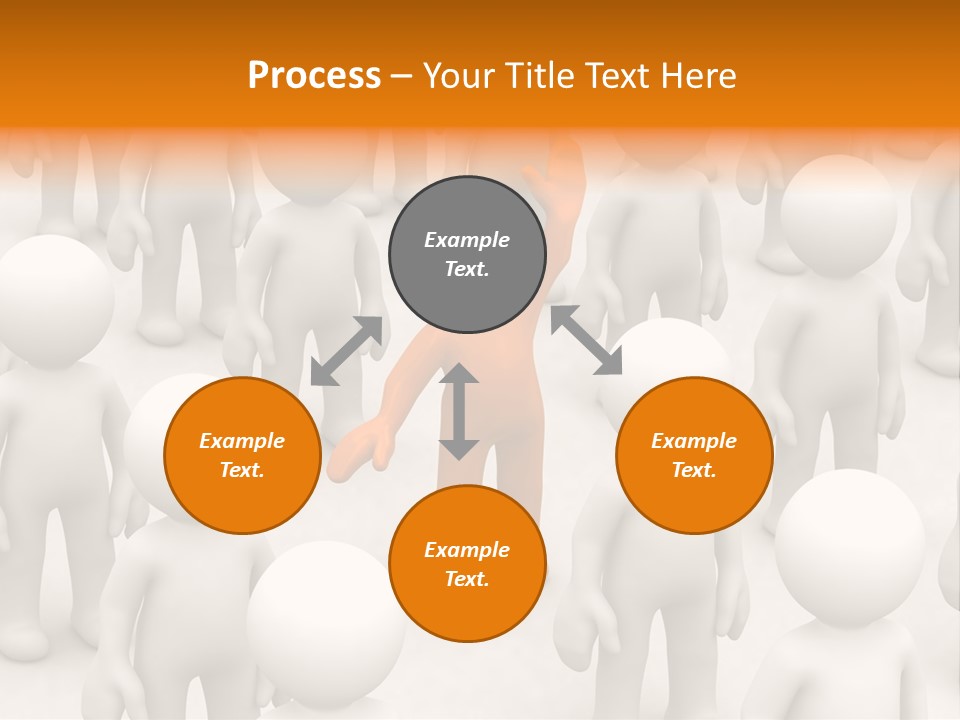 Process – Your Title Text Here

Example Text.

Example Text.

Example Text.

Example Text.